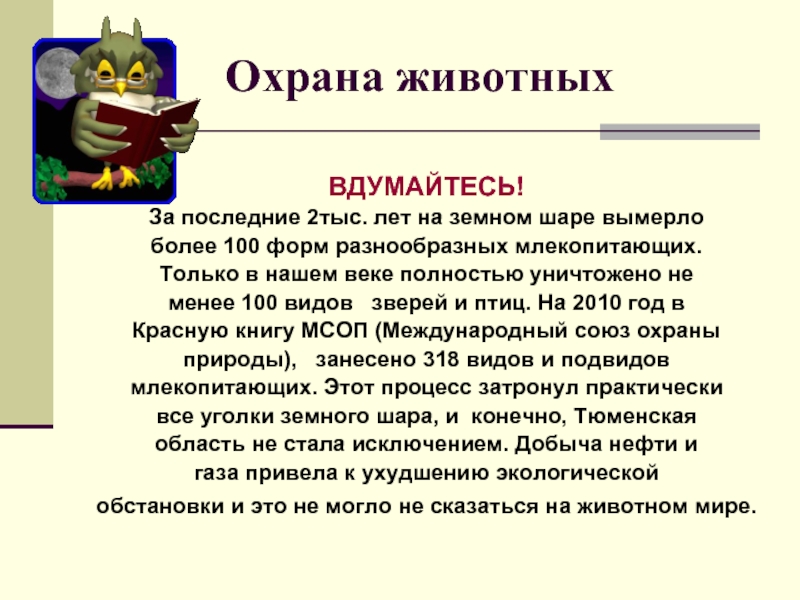 Охрана животных

ВДУМАЙТЕСЬ!

За последние 2тыс. лет на земном шаре вымерло более 100 форм разнообразных млекопитающих. Только в нашем веке полностью уничтожено не менее 100 видов  зверей и птиц. На 2010 год в Красную книгу МСОП (Международный союз охраны природы),  занесено 318 видов и подвидов млекопитающих. Этот процесс затронул практически все уголки земного шара, и  конечно, Тюменская область не стала исключением. Добыча нефти и газа привела к ухудшению экологической обстановки и это не могло не сказаться на животном мире.